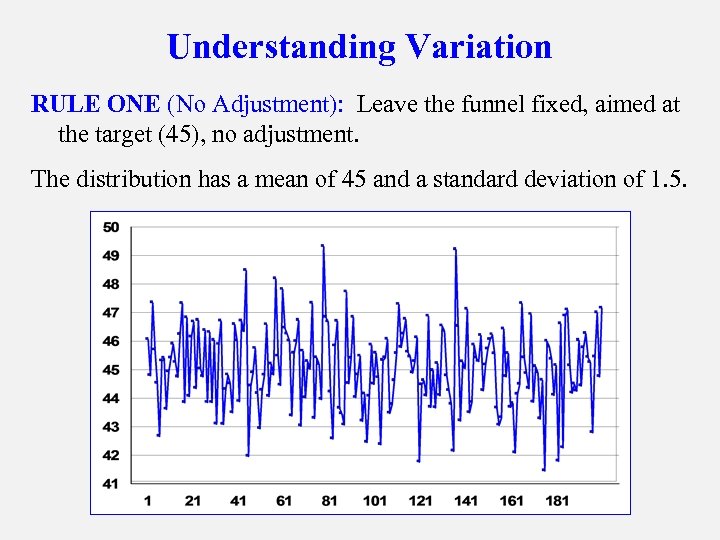 Understanding Variation

RULE ONE (No Adjustment): Leave the funnel fixed, aimed at the target (45), no adjustment.

The distribution has a mean of 45 and a standard deviation of 1.5.

50
49
48
47
46
45
44
43
42
41
1 21 41 61 81 101 121 141 161 181